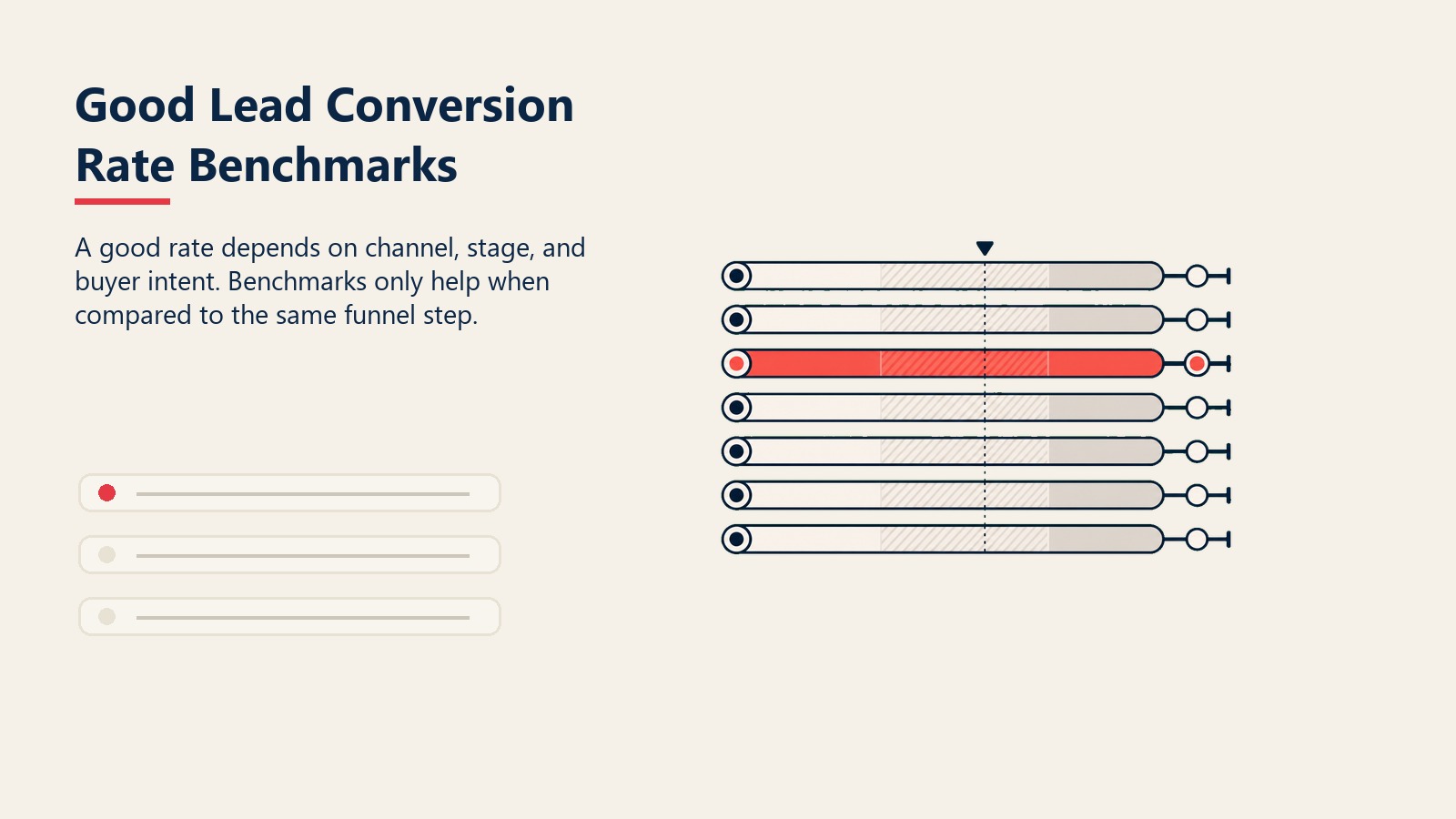 Good Lead Conversion Rate Benchmarks

A good rate depends on channel, stage, and buyer intent. Benchmarks only help when compared to the same funnel step.